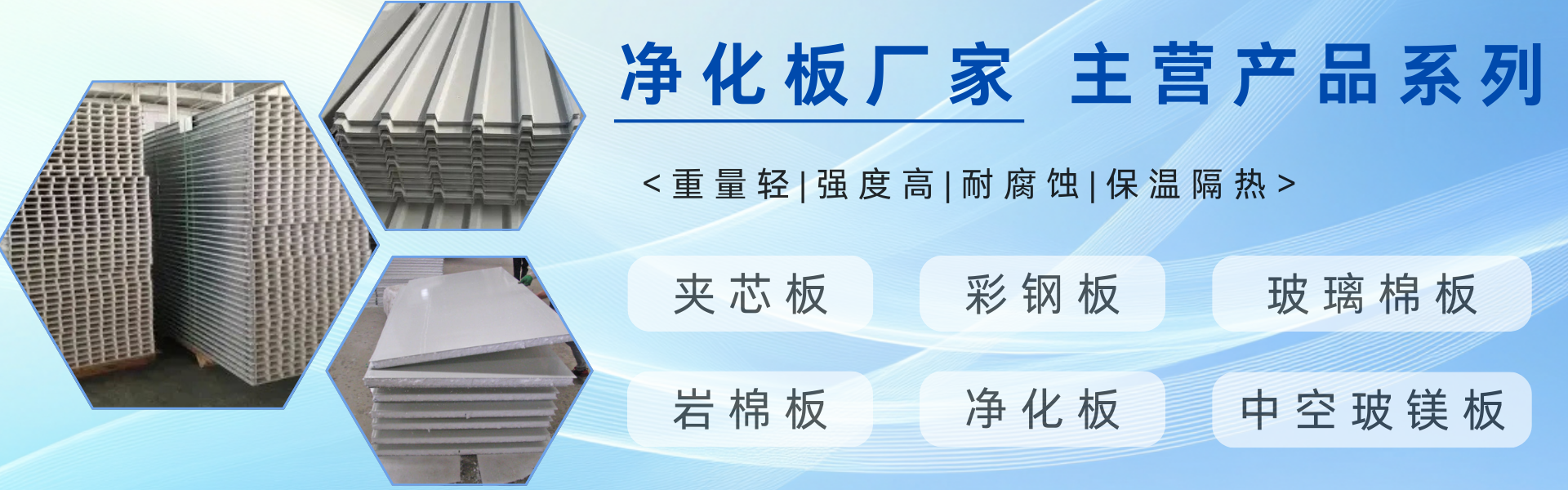 净化板厂家 主营产品系列

<重量轻|强度高|耐腐蚀|保温隔热>

夹芯板
彩钢板
玻璃棉板
岩棉板
净化板
中空玻镁板